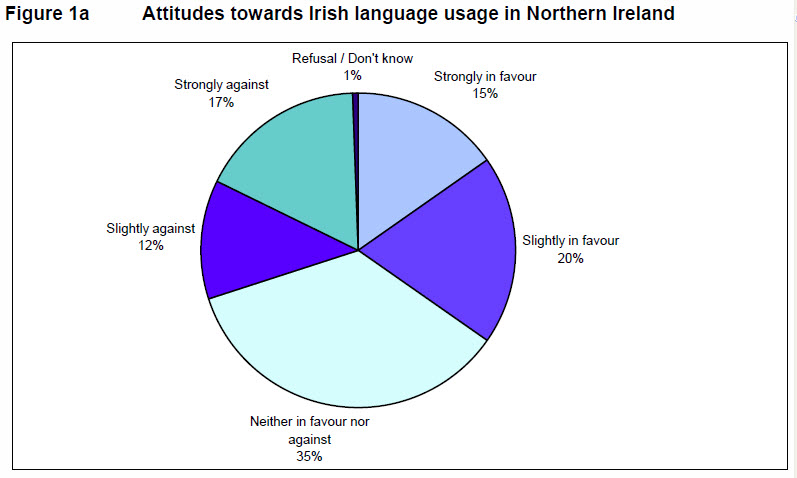 Figure 1a Attitudes towards Irish language usage in Northern Ireland

Refusal / Don't know
1%

Strongly in favour
15%

Slightly in favour
20%

Neither in favour nor against
35%

Slightly against
12%

Strongly against
17%